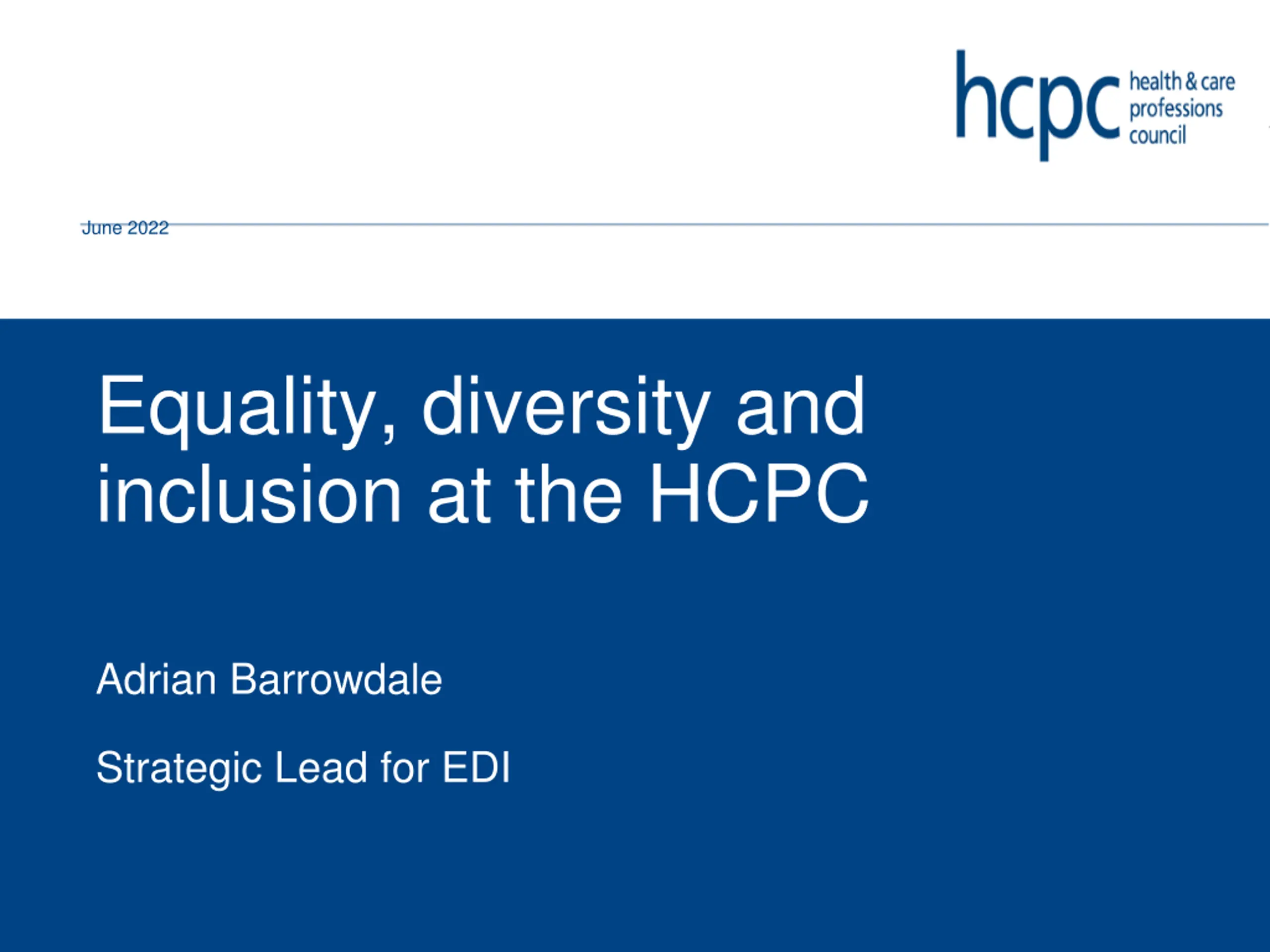 hcpc health & care professions council

June 2022

Equality, diversity and inclusion at the HCPC

Adrian Barrowdale

Strategic Lead for EDI